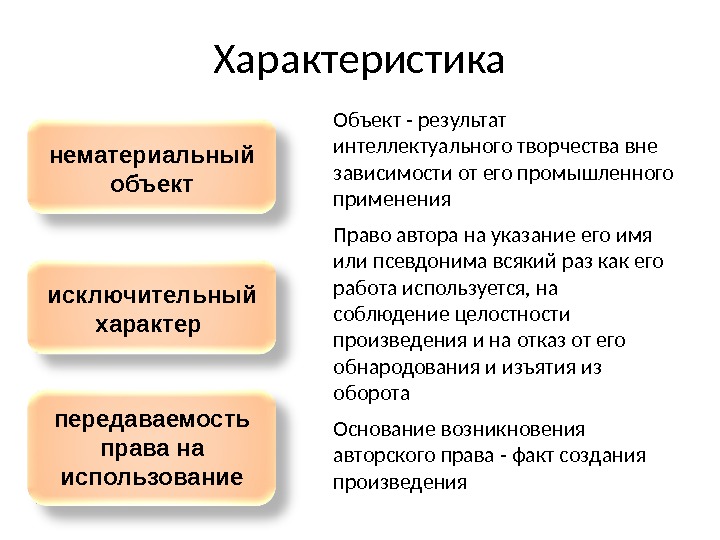 Характеристика

нематериальный объект

исключительный характер

передаваемость права на использование

Объект - результат интеллектуального творчества вне зависимости от его промышленного применения

Право автора на указание его имя или псевдонима всякий раз как его работа используется, на соблюдение целостности произведения и на отказ от его обнародования и изъятия из оборота

Основание возникновения авторского права - факт создания произведения